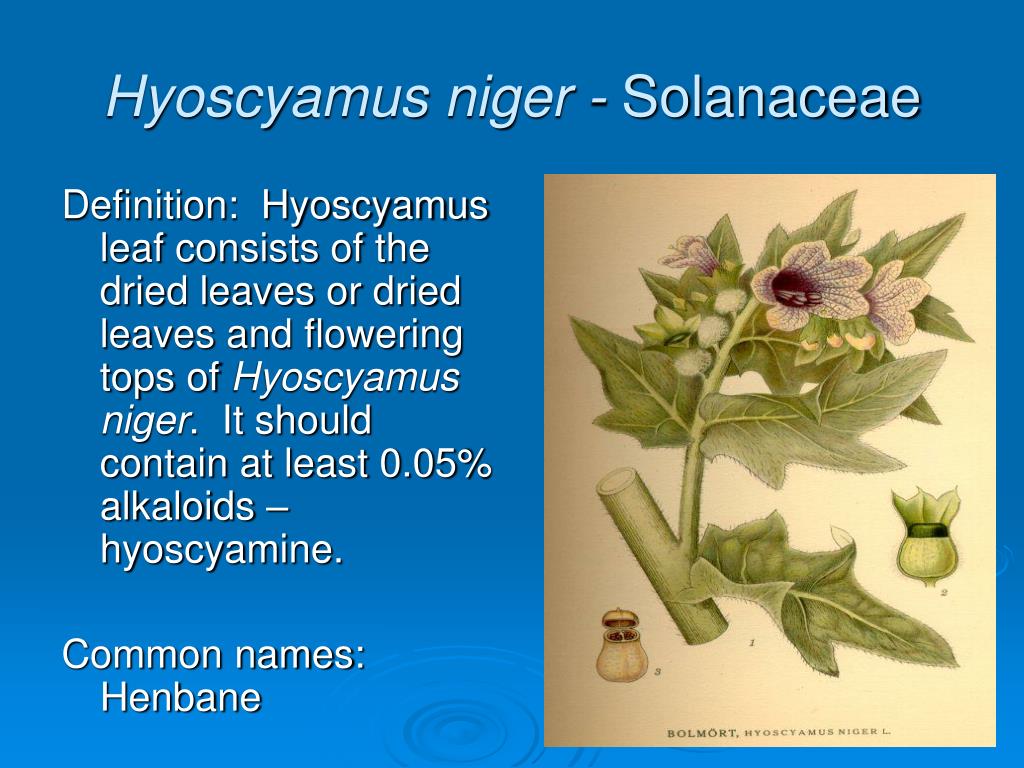 Hyoscyamus niger - Solanaceae

Definition: Hyoscyamus leaf consists of the dried leaves or dried leaves and flowering tops of Hyoscyamus niger. It should contain at least 0.05% alkaloids – hyoscyamine.

Common names: Henbane

1

2

3

BOLMÖRT, HYOSCYAMUS NIGER L.